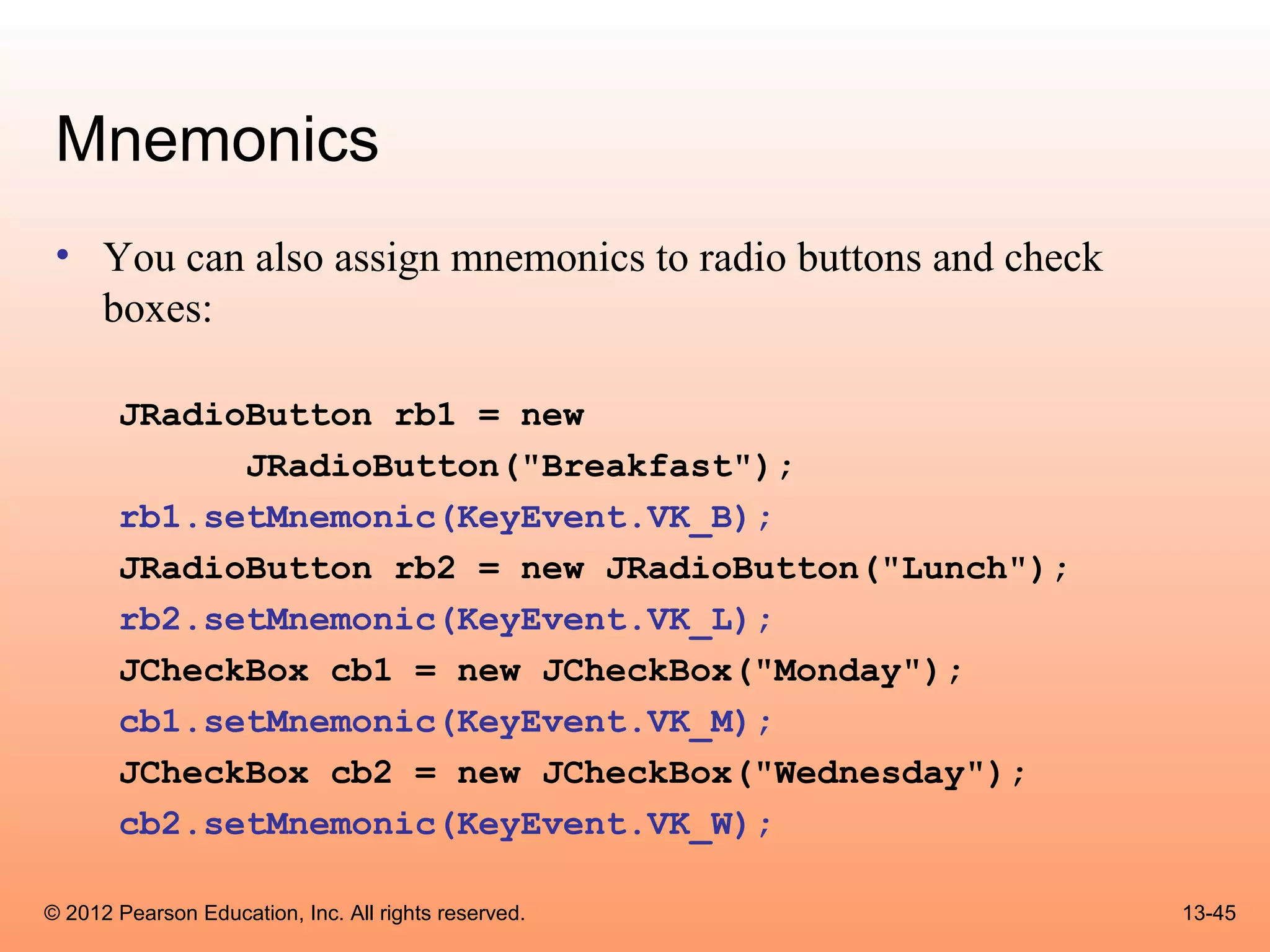 Mnemonics

• You can also assign mnemonics to radio buttons and check boxes:

JRadioButton rb1 = new
      JRadioButton("Breakfast");
rb1.setMnemonic(KeyEvent.VK_B);
JRadioButton rb2 = new JRadioButton("Lunch");
rb2.setMnemonic(KeyEvent.VK_L);
JCheckBox cb1 = new JCheckBox("Monday");
cb1.setMnemonic(KeyEvent.VK_M);
JCheckBox cb2 = new JCheckBox("Wednesday");
cb2.setMnemonic(KeyEvent.VK_W);

© 2012 Pearson Education, Inc. All rights reserved.

13-45